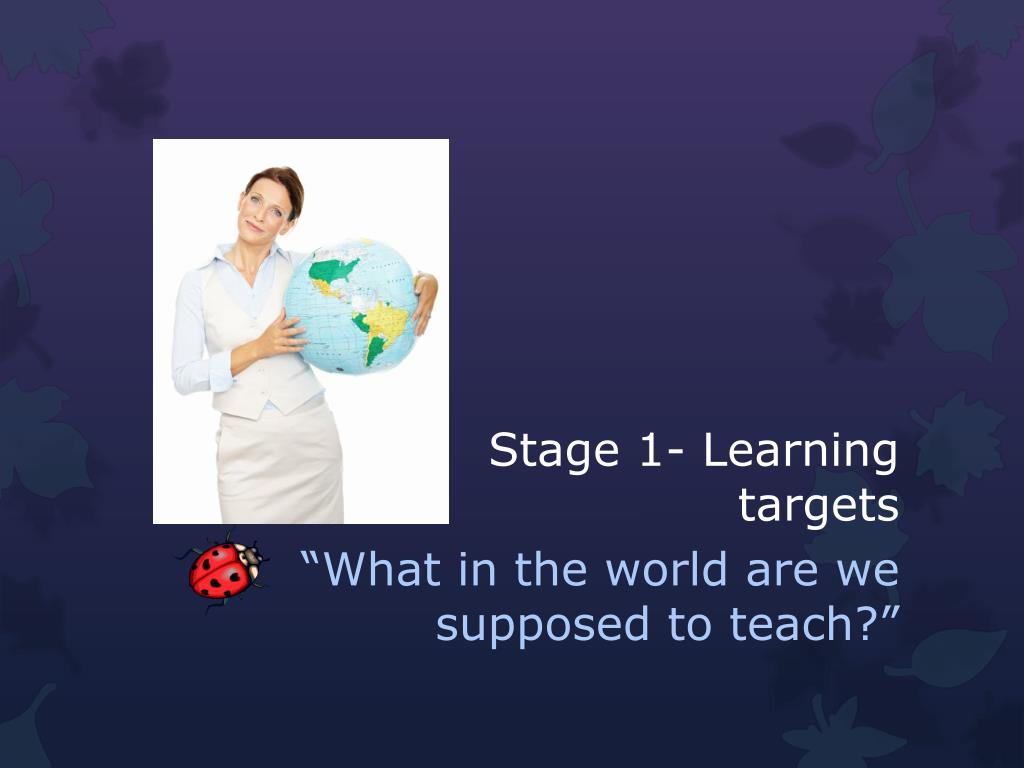 Stage 1- Learning targets

“What in the world are we supposed to teach?”